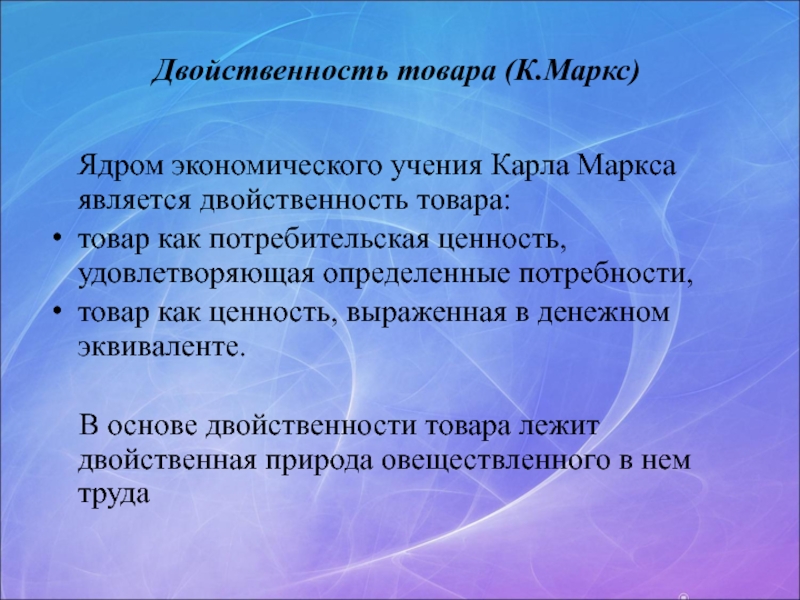 Двойственность товара (К.Маркс)

Ядром экономического учения Карла Маркса является двойственность товара:

• товар как потребительская ценность, удовлетворяющая определенные потребности,
• товар как ценность, выраженная в денежном эквиваленте.

В основе двойственности товара лежит двойственная природа овеществленного в нем труда